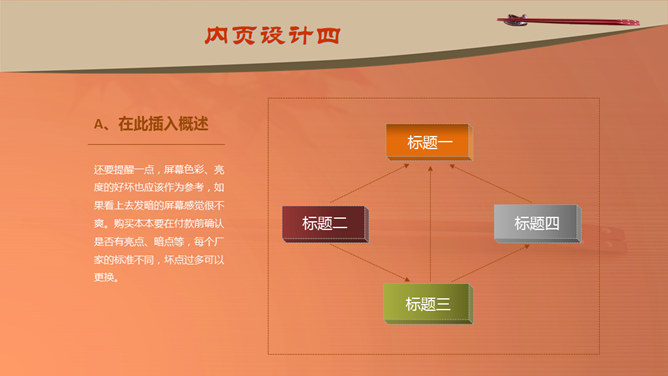 内页设计四

A、在此插入概述

还要提醒一点，屏幕色彩、亮度的好坏也应该作为参考，如果看上去发暗的屏幕感觉很不爽。购买本本要在付款前确认是否有亮点、暗点等，每个厂家的标准不同，坏点过多可以更换。

标题一

标题二

标题四

标题三